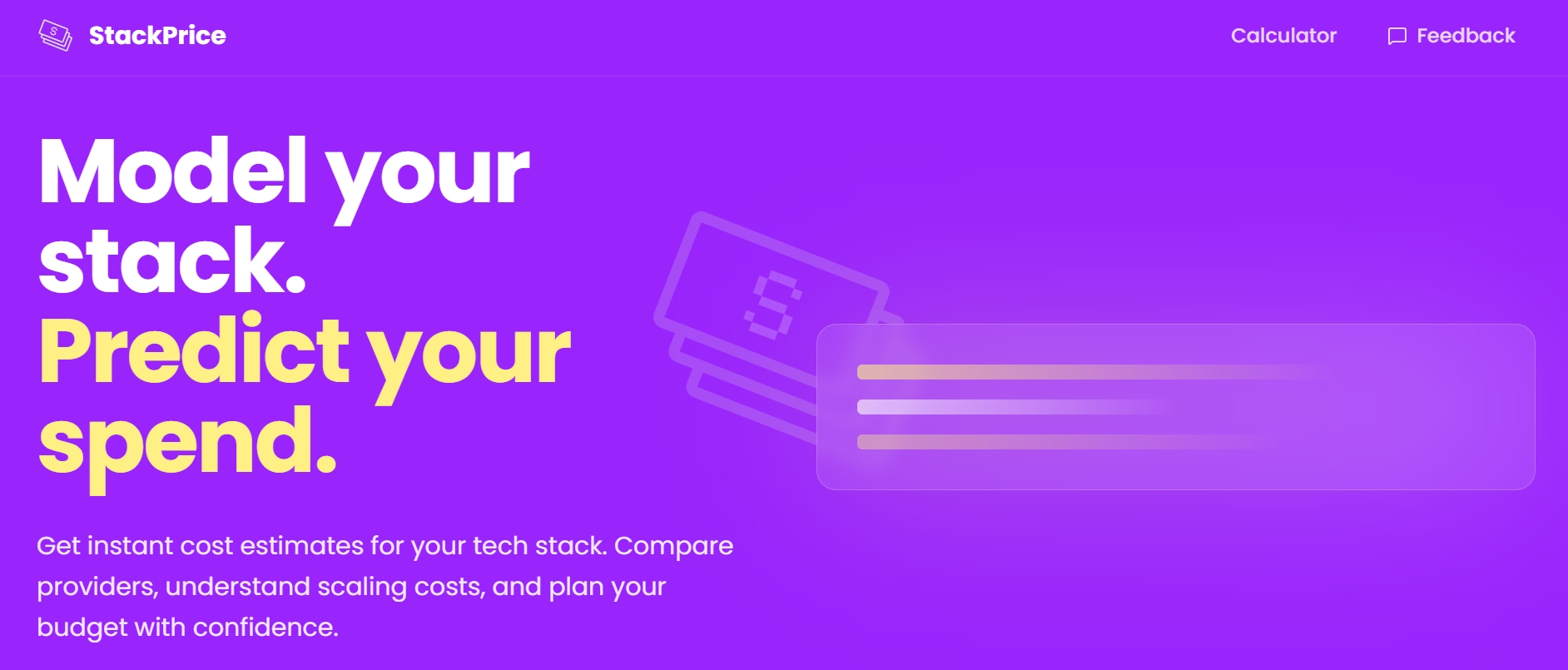 StackPrice

Calculator Feedback

Model your stack.
Predict your spend.

Get instant cost estimates for your tech stack. Compare providers, understand scaling costs, and plan your budget with confidence.